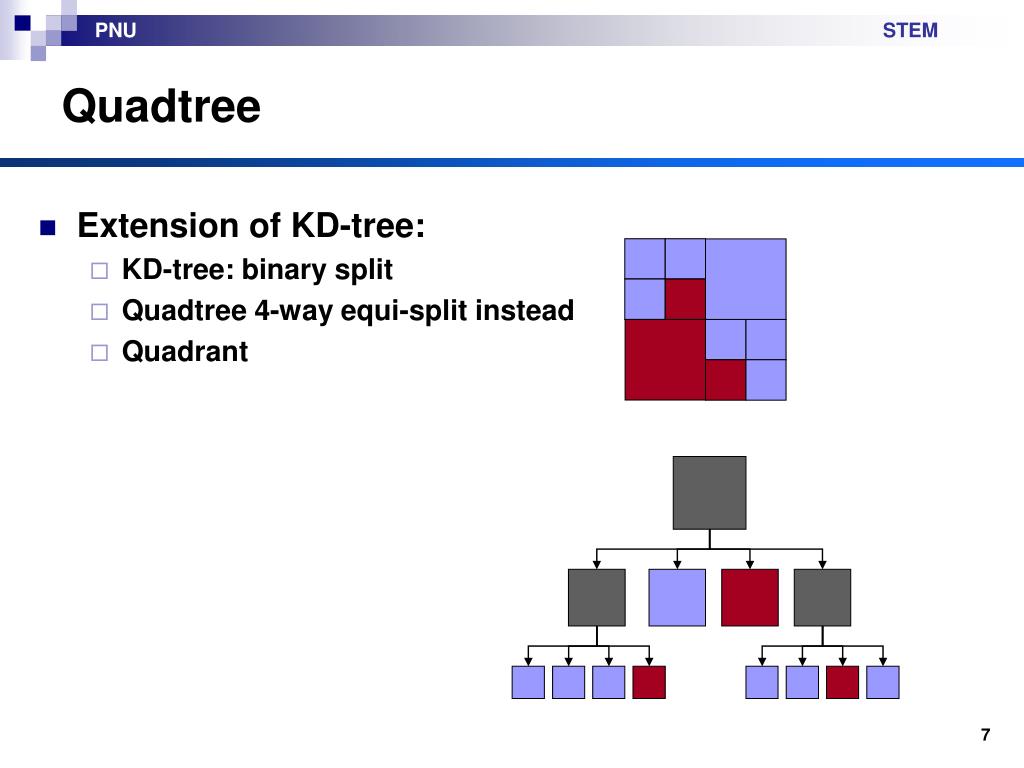 PNU

STEM

Quadtree

Extension of KD-tree:

KD-tree: binary split

Quadtree 4-way equi-split instead

Quadrant

7